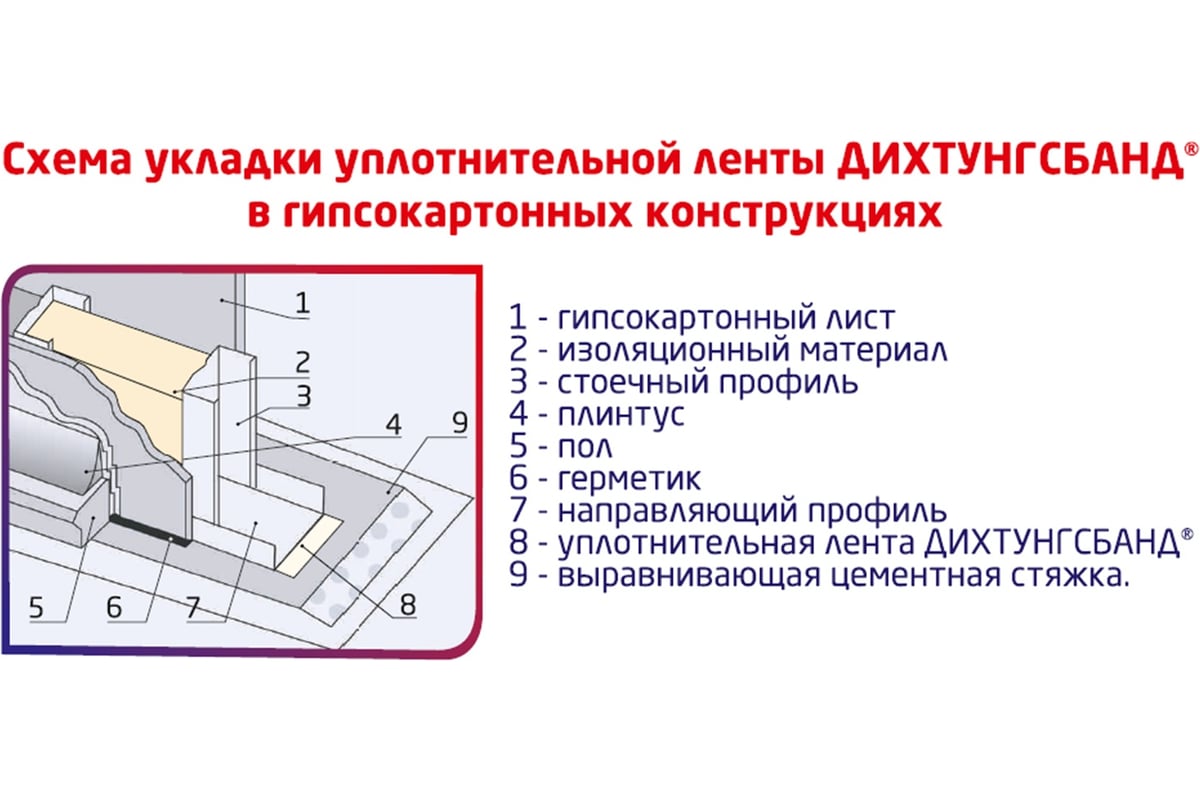 Схема укладки уплотнительной ленты ДИХТУНГСБАНД®
в гипсокартонных конструкциях

1
2
3
4
9
5
6
7
8

1 - гипсокартонный лист
2 - изоляционный материал
3 - стоечный профиль
4 - плинтус
5 - пол
6 - герметик
7 - направляющий профиль
8 - уплотнительная лента ДИХТУНГСБАНД®
9 - выравнивающая цементная стяжка.